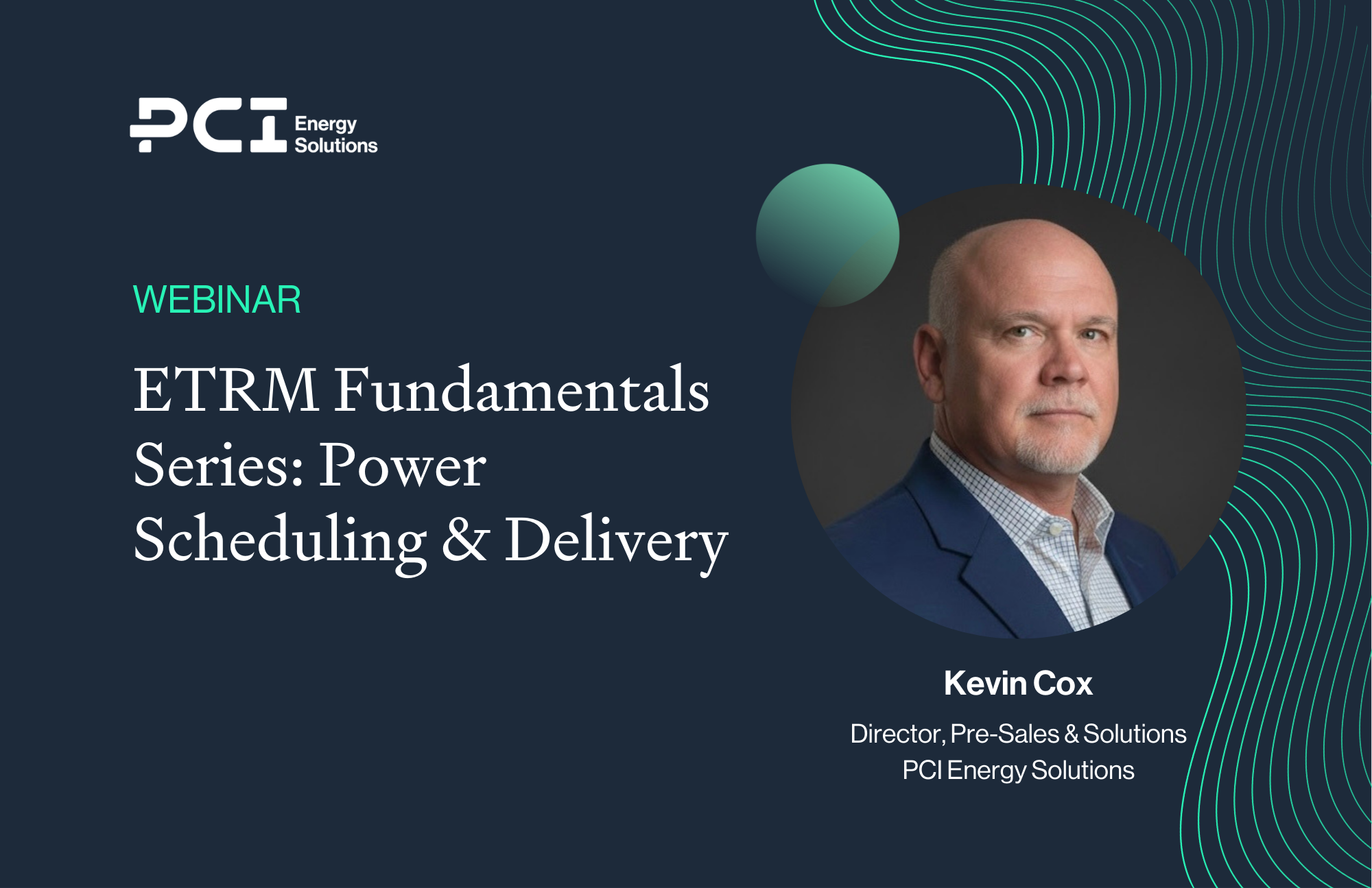 PCI Energy Solutions

WEBINAR

ETRM Fundamentals Series: Power Scheduling & Delivery

Kevin Cox

Director, Pre-Sales & Solutions
PCI Energy Solutions